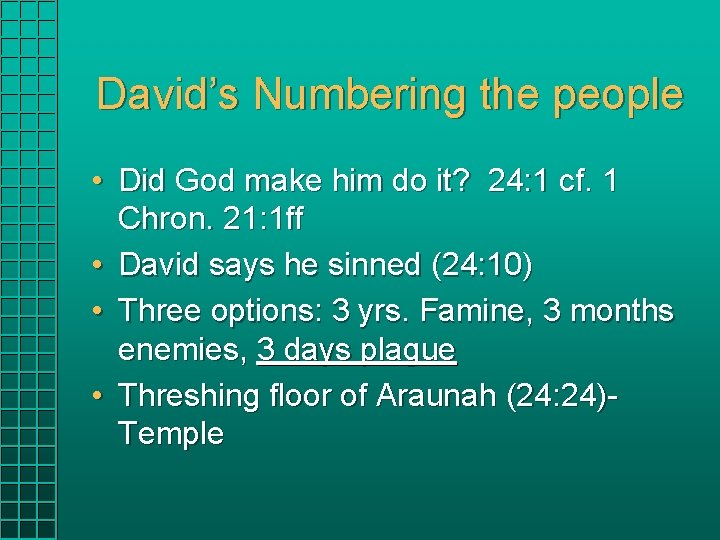 David's Numbering the people

• Did God make him do it? 24:1 cf. 1 Chron. 21:1ff
• David says he sinned (24:10)
• Three options: 3 yrs. Famine, 3 months enemies, 3 days plague
• Threshing floor of Araunah (24:24)-Temple